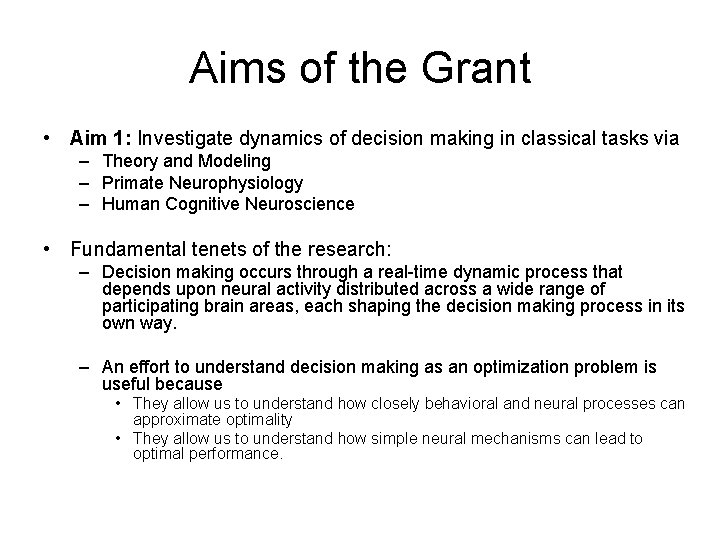 Aims of the Grant

• Aim 1: Investigate dynamics of decision making in classical tasks via
– Theory and Modeling
– Primate Neurophysiology
– Human Cognitive Neuroscience

• Fundamental tenets of the research:
– Decision making occurs through a real-time dynamic process that depends upon neural activity distributed across a wide range of participating brain areas, each shaping the decision making process in its own way.

– An effort to understand decision making as an optimization problem is useful because
• They allow us to understand how closely behavioral and neural processes can approximate optimality
• They allow us to understand how simple neural mechanisms can lead to optimal performance.